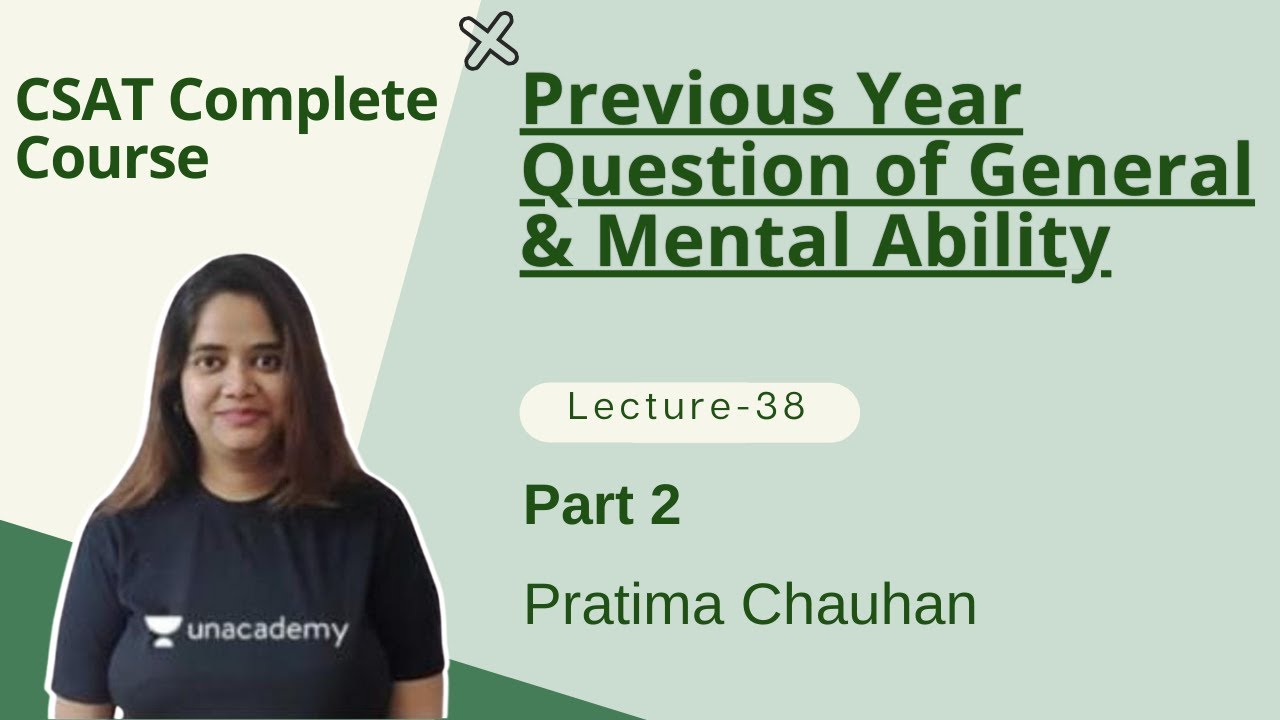 CSAT Complete Course

Previous Year Question of General & Mental Ability

Lecture-38

Part 2

Pratima Chauhan

unacademy